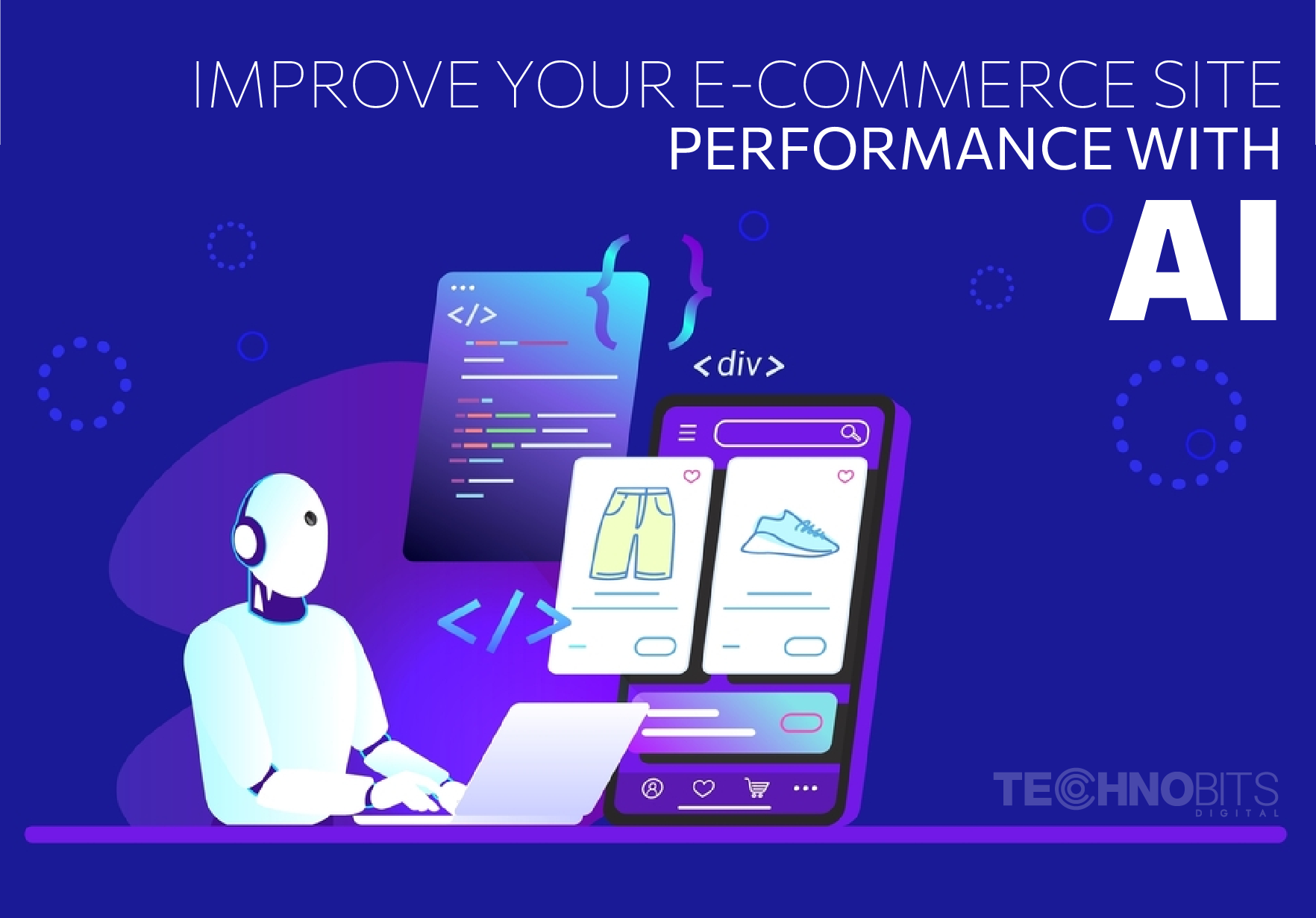 IMPROVE YOUR E-COMMERCE SITE PERFORMANCE WITH AI

</>

{ }

<div>

</>

TECHNOBITS
DIGITAL